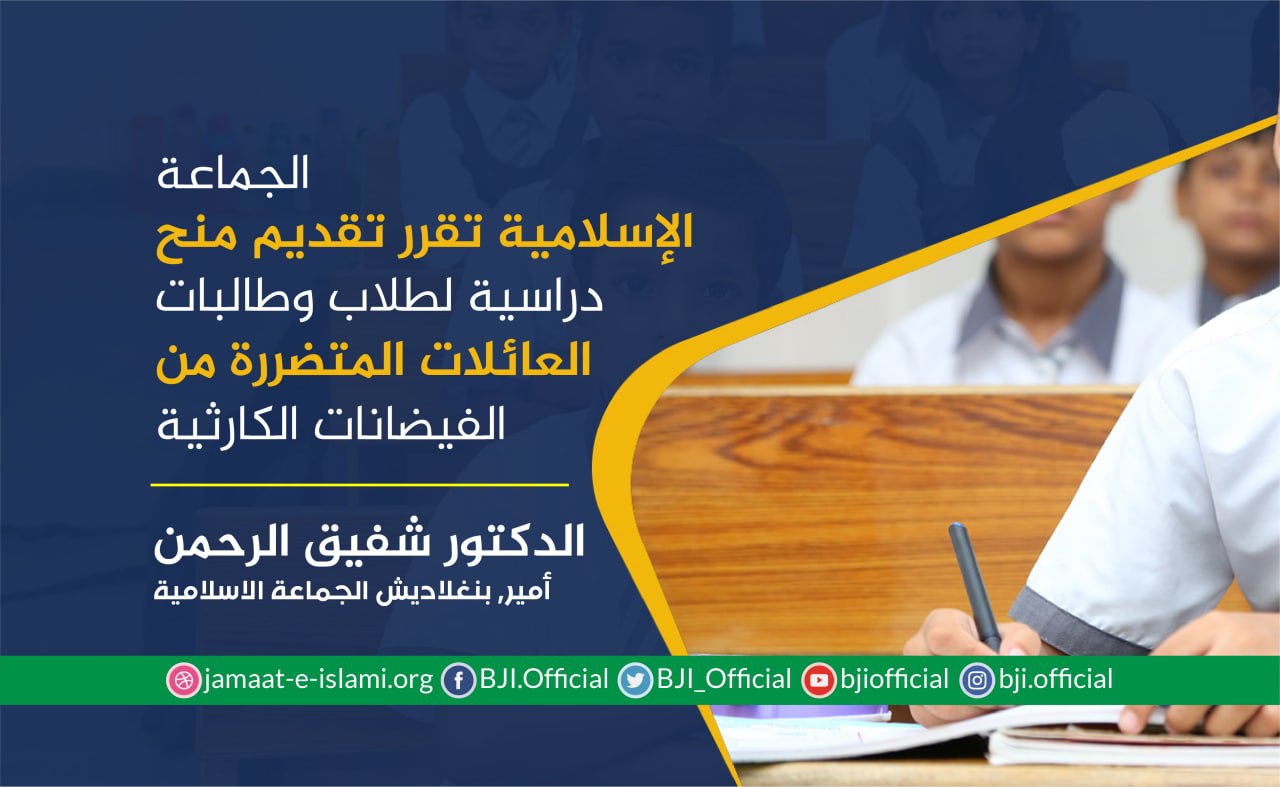 الجماعة
الإسلامية تقرر تقديم منح
دراسية لطلاب وطالبات
العائلات المتضررة من
الفيضانات الكارثية

الدكتور شفيق الرحمن
أمير, بنغلاديش الجماعة الاسلامية

jamaat-e-islami.org BJI.Official BJI_Official bjiofficial bji.official